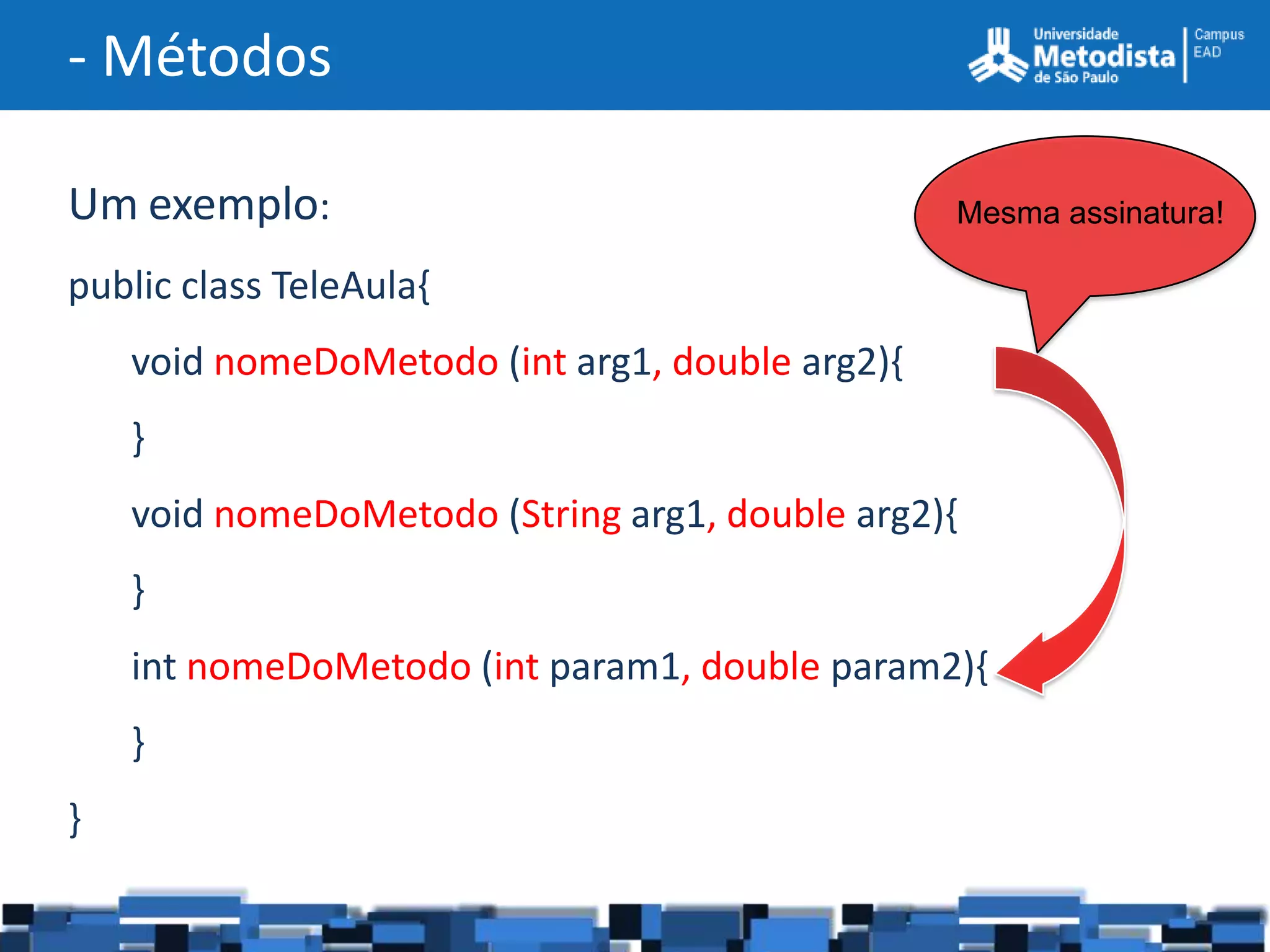 - Métodos

Universidade Metodista de São Paulo | Campus EAD

Um exemplo:

Mesma assinatura!

public class TeleAula{

void nomeDoMetodo (int arg1, double arg2){

}

void nomeDoMetodo (String arg1, double arg2){

}

int nomeDoMetodo (int param1, double param2){

}

}